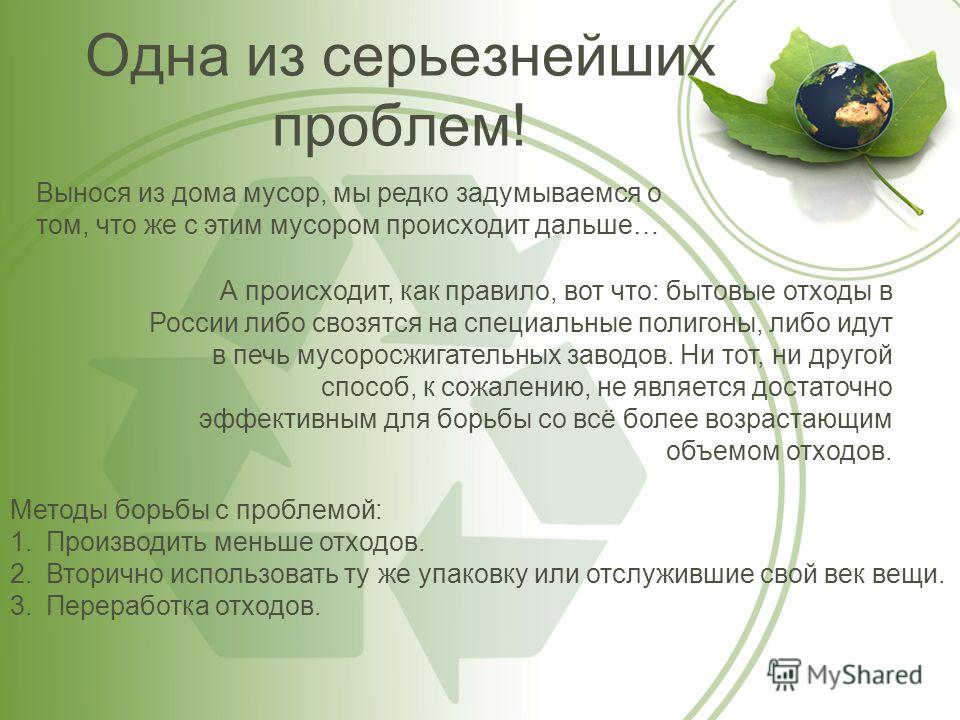 Одна из серьезнейших проблем!

Вынося из дома мусор, мы редко задумываемся о том, что же с этим мусором происходит дальше…

А происходит, как правило, вот что: бытовые отходы в России либо свозятся на специальные полигоны, либо идут в печь мусоросжигательных заводов. Ни тот, ни другой способ, к сожалению, не является достаточно эффективным для борьбы со всё более возрастающим объемом отходов.

Методы борьбы с проблемой:
1. Производить меньше отходов.
2. Вторично использовать ту же упаковку или отслужившие свой век вещи.
3. Переработка отходов.

MyShared